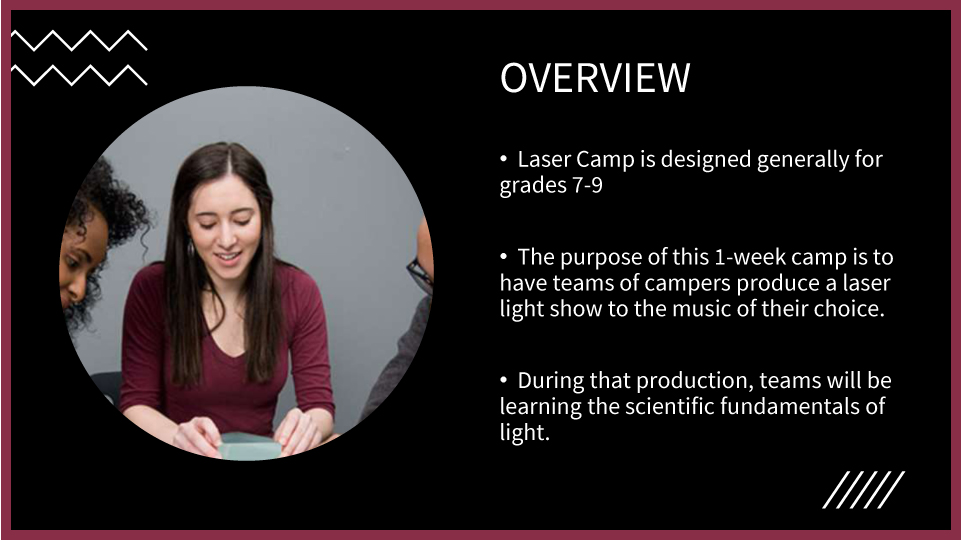 OVERVIEW

• Laser Camp is designed generally for grades 7-9

• The purpose of this 1-week camp is to have teams of campers produce a laser light show to the music of their choice.

• During that production, teams will be learning the scientific fundamentals of light.